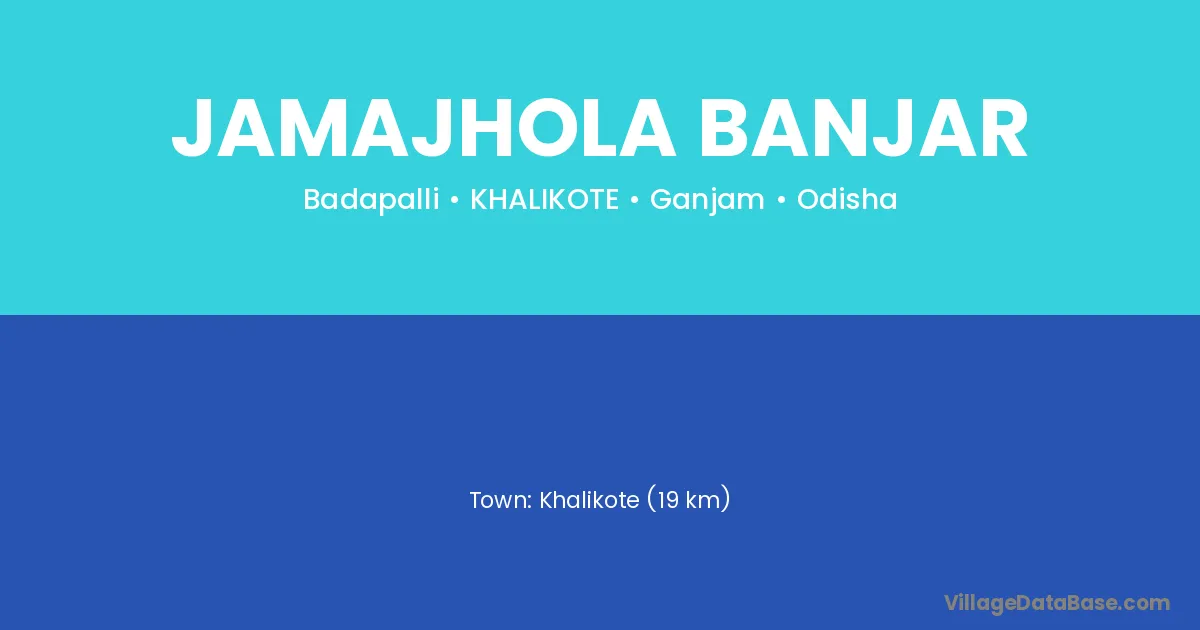 JAMAJHOLA BANJAR

Badapalli • KHALIKOTE • Ganjam • Odisha

Town: Khalikote (19 km)

VillageDataBase.com